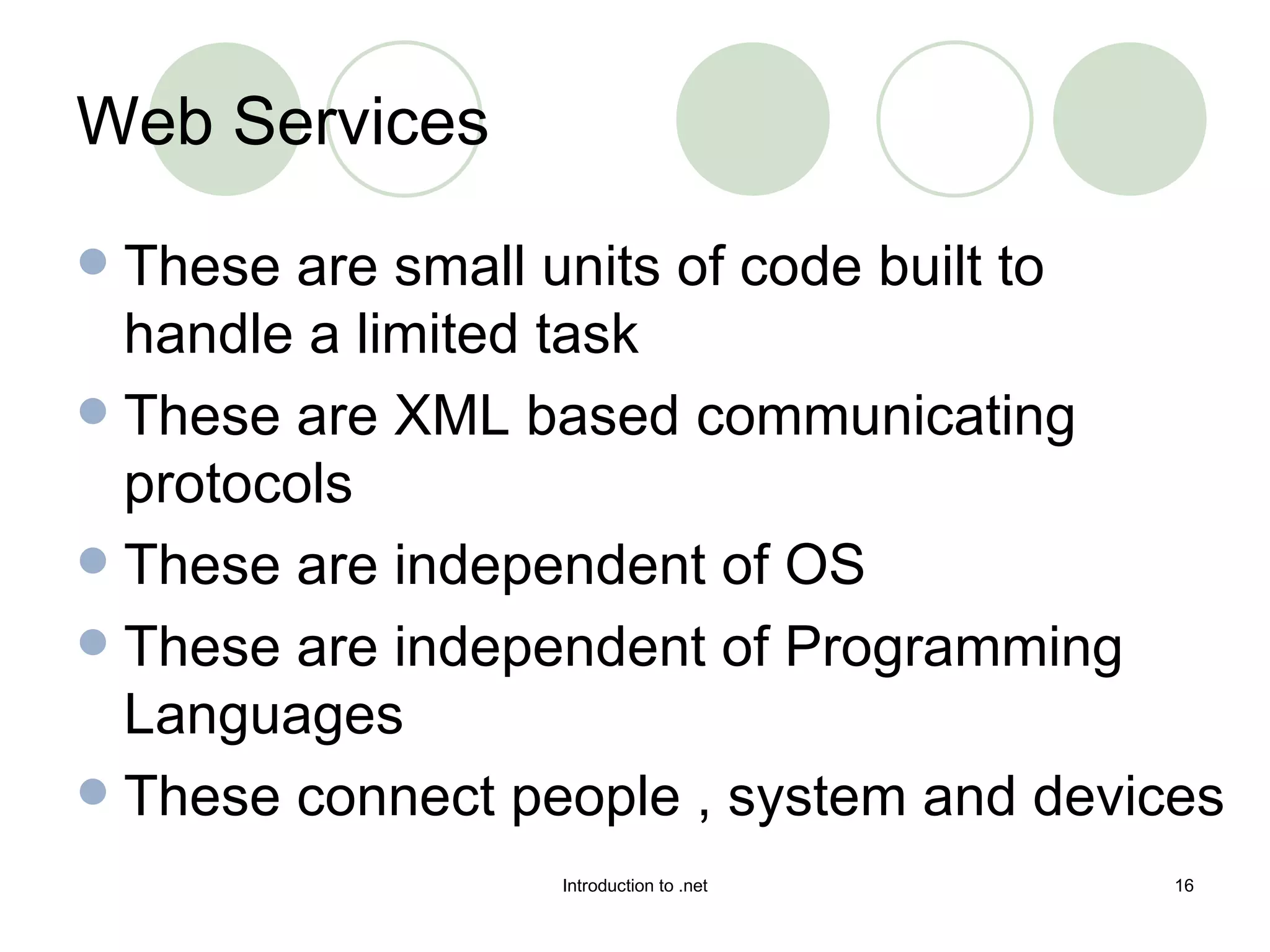 Web Services

- These are small units of code built to handle a limited task
- These are XML based communicating protocols
- These are independent of OS
- These are independent of Programming Languages
- These connect people , system and devices

Introduction to .net

16